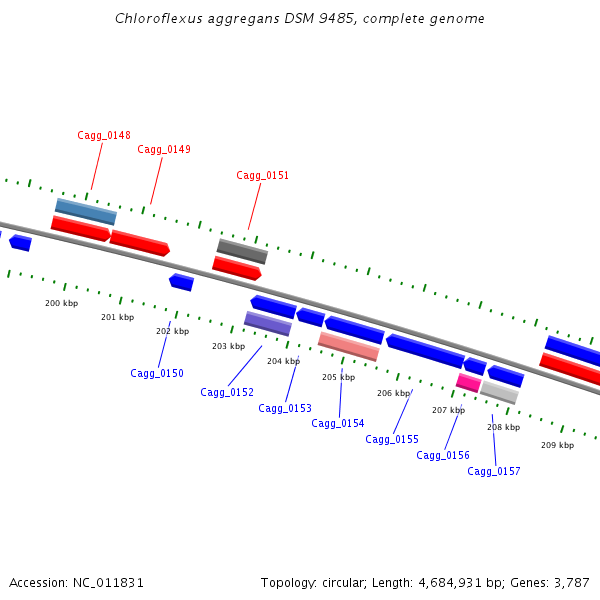 Chloroflexus aggregans DSM 9485, complete genome

Cagg_0148
Cagg_0149
Cagg_0151

200 kbp
201 kbp
202 kbp
203 kbp
204 kbp
205 kbp
206 kbp
207 kbp
208 kbp
209 kbp

Cagg_0150
Cagg_0152
Cagg_0153
Cagg_0154
Cagg_0155
Cagg_0156
Cagg_0157

Accession: NC_011831

Topology: circular; Length: 4,684,931 bp; Genes: 3,787